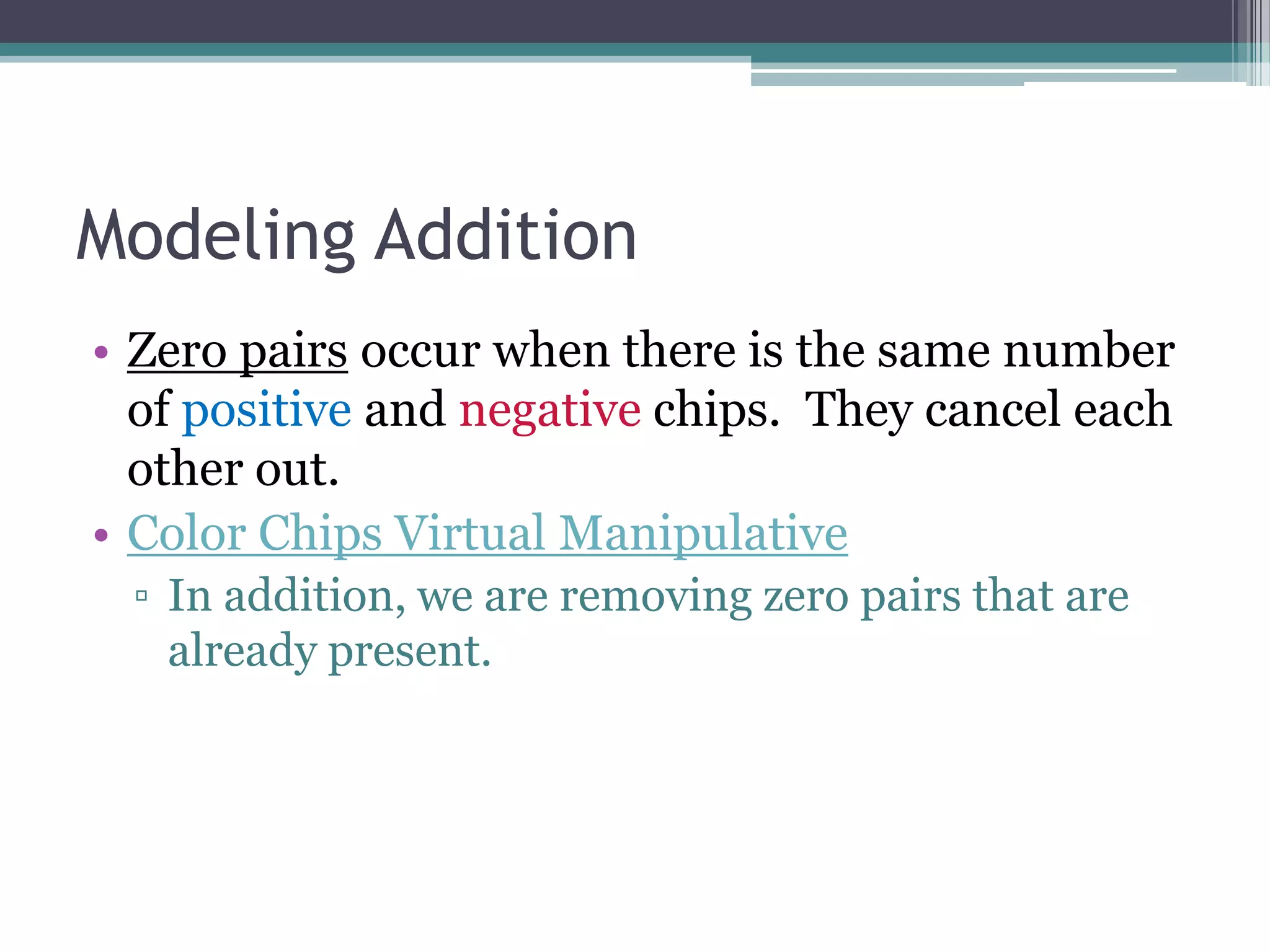 Modeling Addition

• Zero pairs occur when there is the same number of positive and negative chips. They cancel each other out.
• Color Chips Virtual Manipulative
▫ In addition, we are removing zero pairs that are already present.